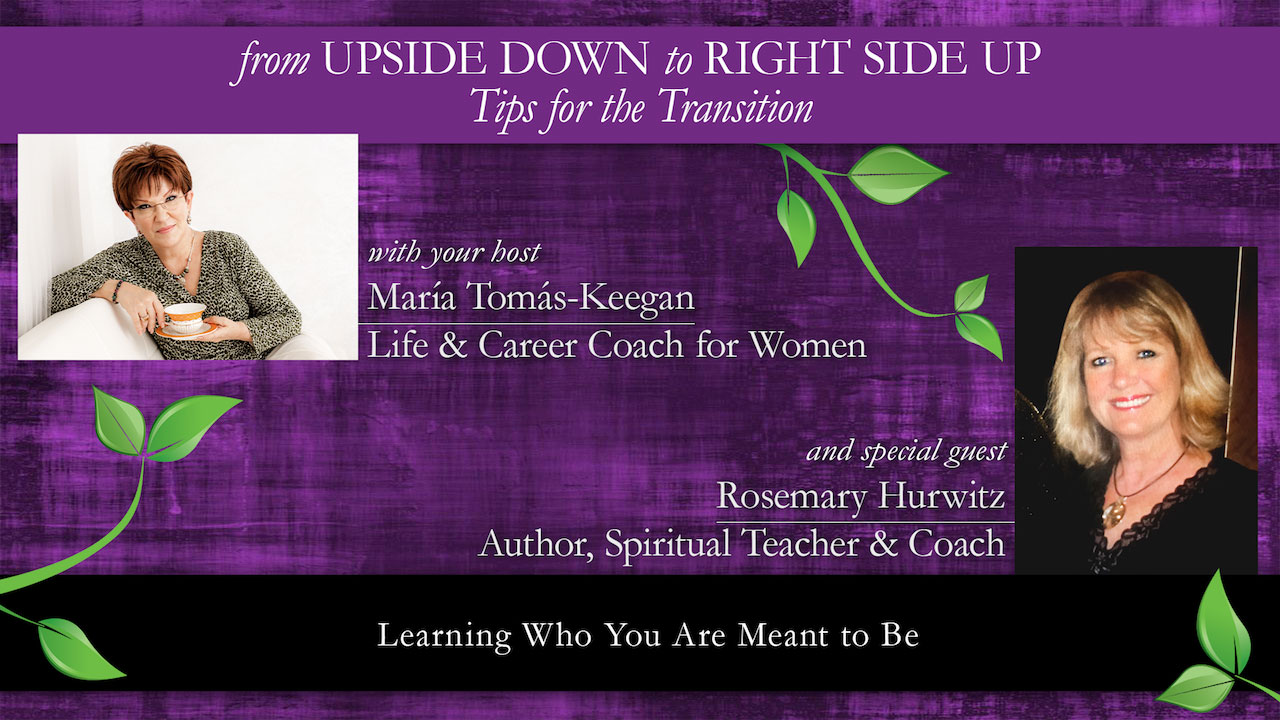 from UPSIDE DOWN to RIGHT SIDE UP
Tips for the Transition

with your host
María Tomás-Keegan
Life & Career Coach for Women

and special guest
Rosemary Hurwitz
Author, Spiritual Teacher & Coach

Learning Who You Are Meant to Be